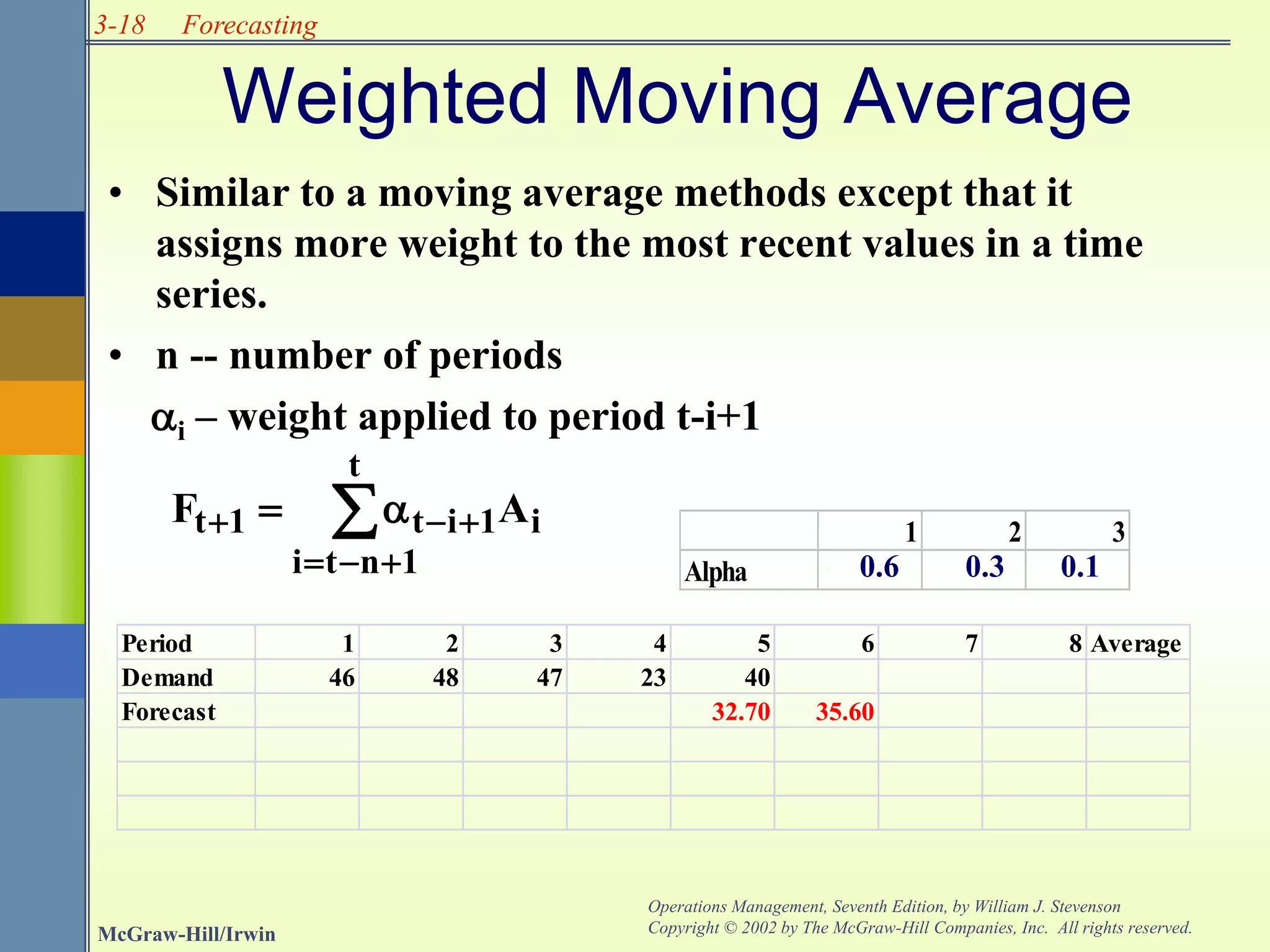 3-18 Forecasting

Weighted Moving Average

• Similar to a moving average methods except that it assigns more weight to the most recent values in a time series.

• n -- number of periods

$\alpha_i$ – weight applied to period t-i+1

$F_{t+1} = \sum_{i=t-n+1}^{t} \alpha_{t-i+1} A_i$

| | 1 | 2 | 3 |
|---|---|---|---|
| Alpha | 0.6 | 0.3 | 0.1 |

| Period | 1 | 2 | 3 | 4 | 5 | 6 | 7 | 8 | Average |
|---|---|---|---|---|---|---|---|---|---|
| Demand | 46 | 48 | 47 | 23 | 40 | | | | |
| Forecast | | | | | 32.70 | 35.60 | | | |
| | | | | | | | | | |
| | | | | | | | | | |
| | | | | | | | | | |

McGraw-Hill/Irwin

Operations Management, Seventh Edition, by William J. Stevenson
Copyright © 2002 by The McGraw-Hill Companies, Inc. All rights reserved.